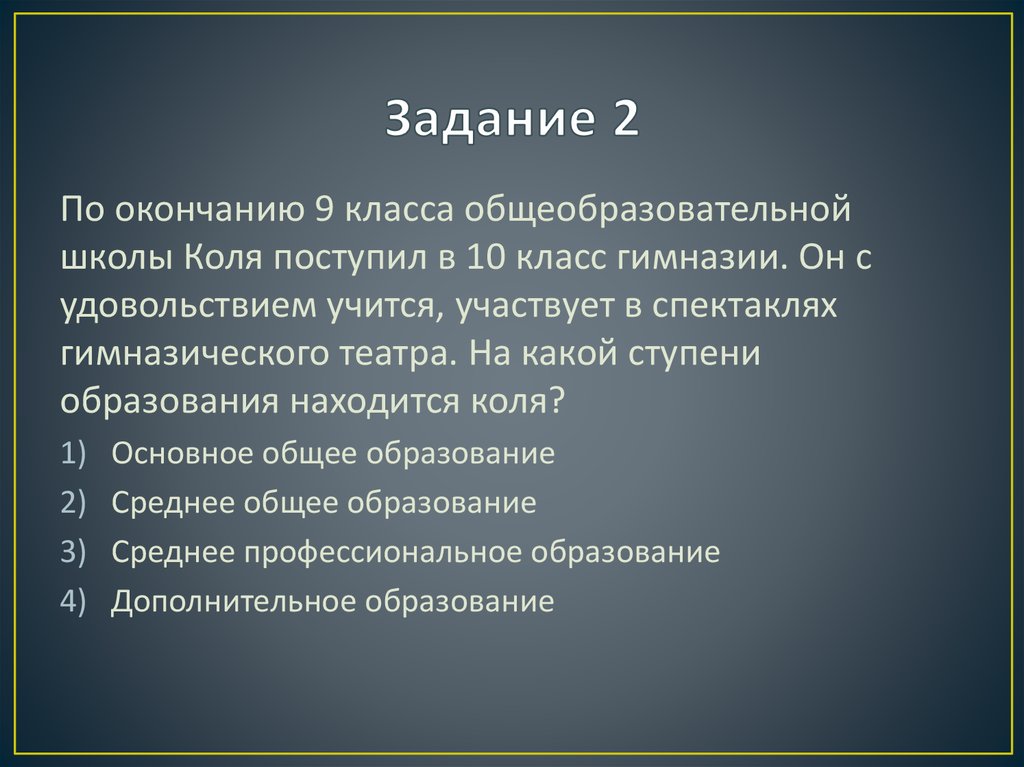 Задание 2

По окончанию 9 класса общеобразовательной школы Коля поступил в 10 класс гимназии. Он с удовольствием учится, участвует в спектаклях гимназического театра. На какой ступени образования находится коля?

1) Основное общее образование
2) Среднее общее образование
3) Среднее профессиональное образование
4) Дополнительное образование